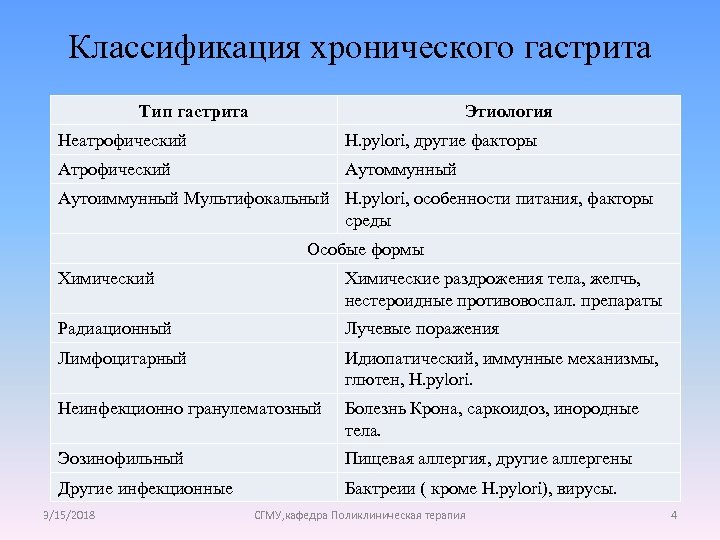 Классификация хронического гастрита

| Тип гастрита | Этиология |
|---|---|
| Неатрофический | H.pylori, другие факторы |
| Атрофический | Аутоммунный |
| Аутоиммунный Мультифокальный | H.pylori, особенности питания, факторы среды |
| Особые формы | |
| Химический | Химические раздрожения тела, желчь, нестероидные противовоспал. препараты |
| Радиационный | Лучевые поражения |
| Лимфоцитарный | Идиопатический, иммунные механизмы, глютен, H.pylori. |
| Неинфекционно гранулематозный | Болезнь Крона, саркоидоз, инородные тела. |
| Эозинофильный | Пищевая аллергия, другие аллергены |
| Другие инфекционные | Бактреии ( кроме H.pylori), вирусы. |

3/15/2018 СГМУ,кафедра Поликлиническая терапия 4